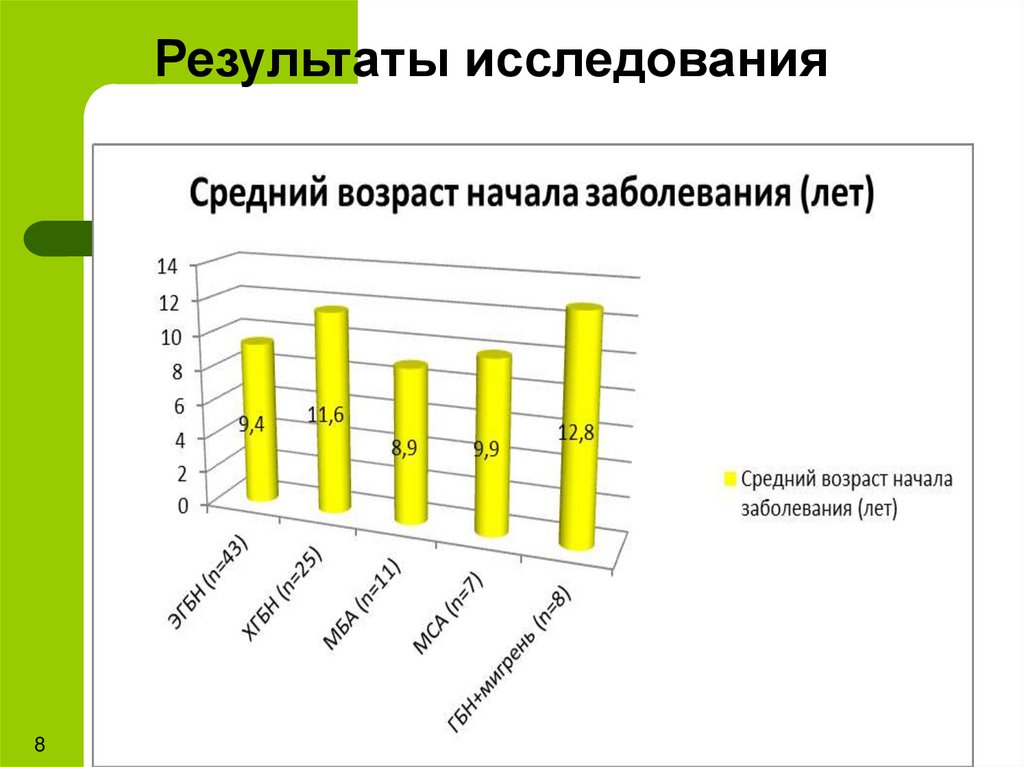 Результаты исследования

Средний возраст начала заболевания (лет)

14
12
10
8
6
4
2
0

9,4
11,6
8,9
9,9
12,8

ЭГБН (n=43)
ХГБН (n=25)
МБА (n=11)
МСА (n=7)
ГБН+мигрень (n=8)

Средний возраст начала заболевания (лет)

8